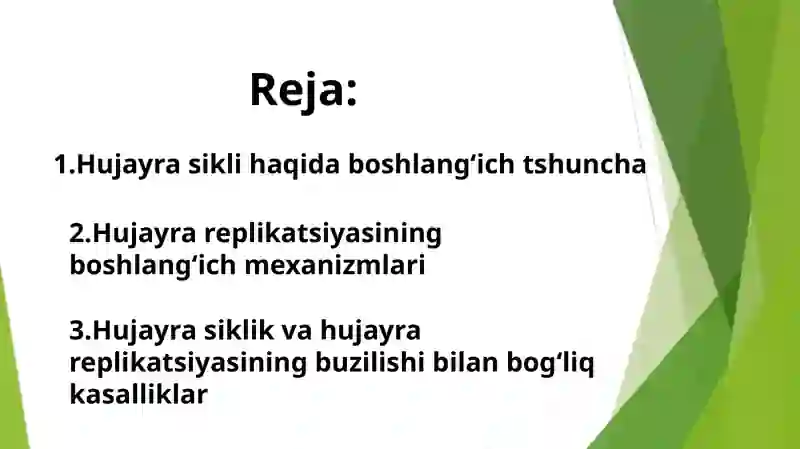 Reja:

1.Hujayra sikli haqida boshlang‘ich tshuncha

2.Hujayra replikatsiyasining boshlang‘ich mexanizmlari

3.Hujayra siklik va hujayra replikatsiyasining buzilishi bilan bog‘liq kasalliklar